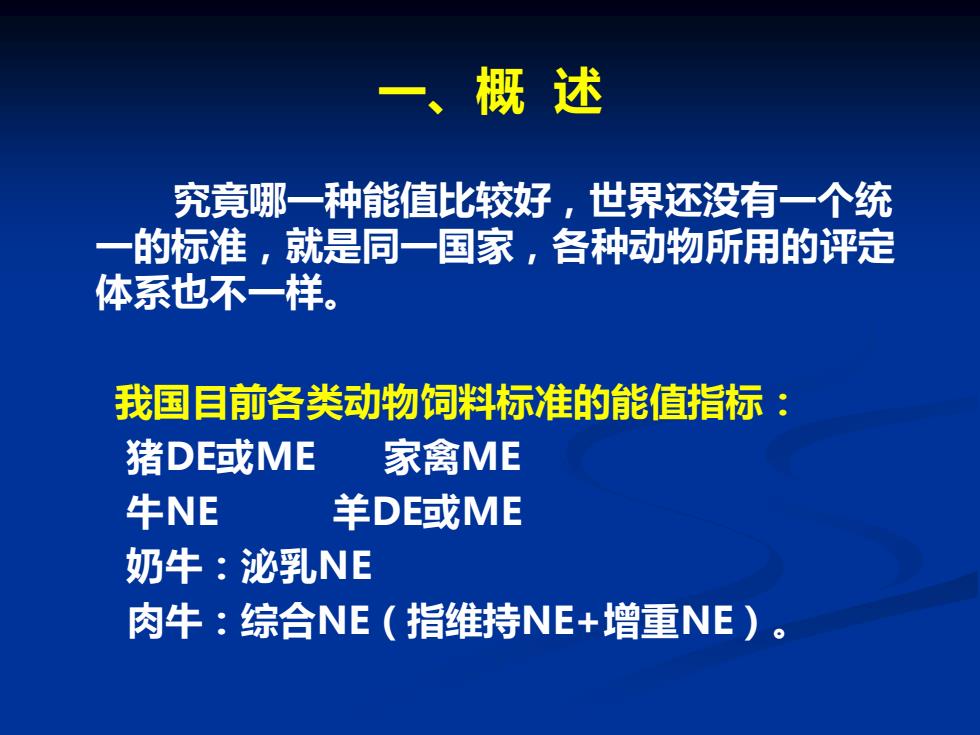 一、概 述

究竟哪一种能值比较好，世界还没有一个统一的标准，就是同一国家，各种动物所用的评定体系也不一样。

我国目前各类动物饲料标准的能值指标：
猪DE或ME　　家禽ME
牛NE　　　羊DE或ME
奶牛：泌乳NE
肉牛：综合NE（指维持NE+增重NE）。